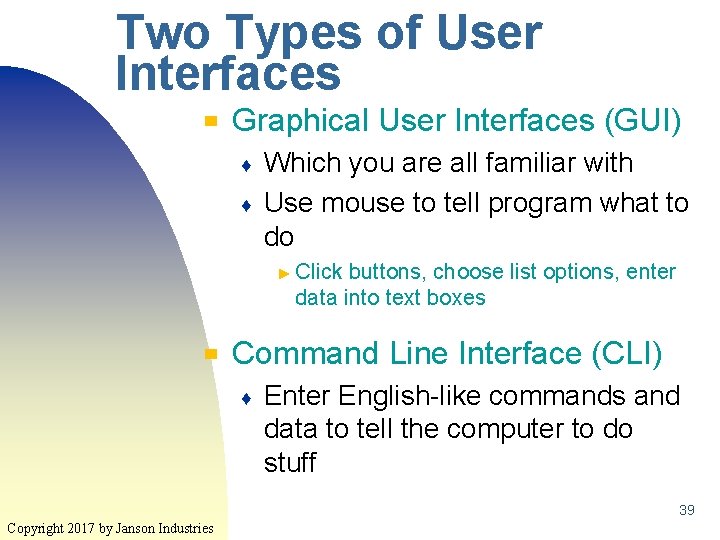 Two Types of User Interfaces

Graphical User Interfaces (GUI)

Which you are all familiar with

Use mouse to tell program what to do

Click buttons, choose list options, enter data into text boxes

Command Line Interface (CLI)

Enter English-like commands and data to tell the computer to do stuff

39

Copyright 2017 by Janson Industries